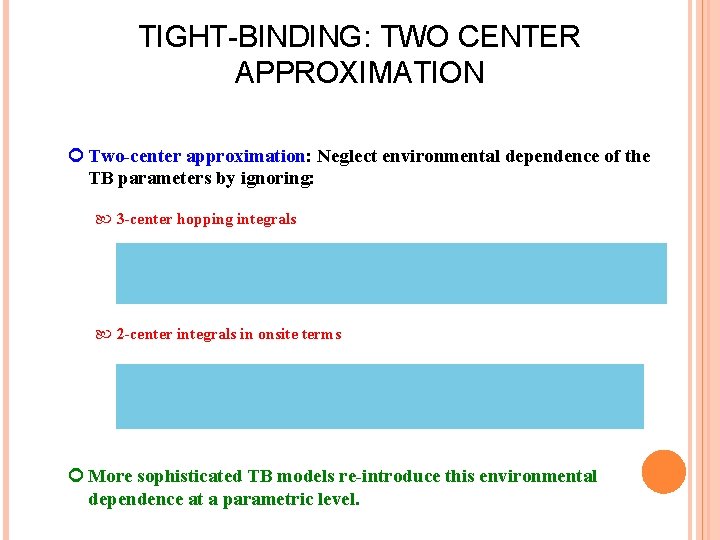 TIGHT-BINDING: TWO CENTER APPROXIMATION

Two-center approximation: Neglect environmental dependence of the TB parameters by ignoring:

3-center hopping integrals

2-center integrals in onsite terms

More sophisticated TB models re-introduce this environmental dependence at a parametric level.